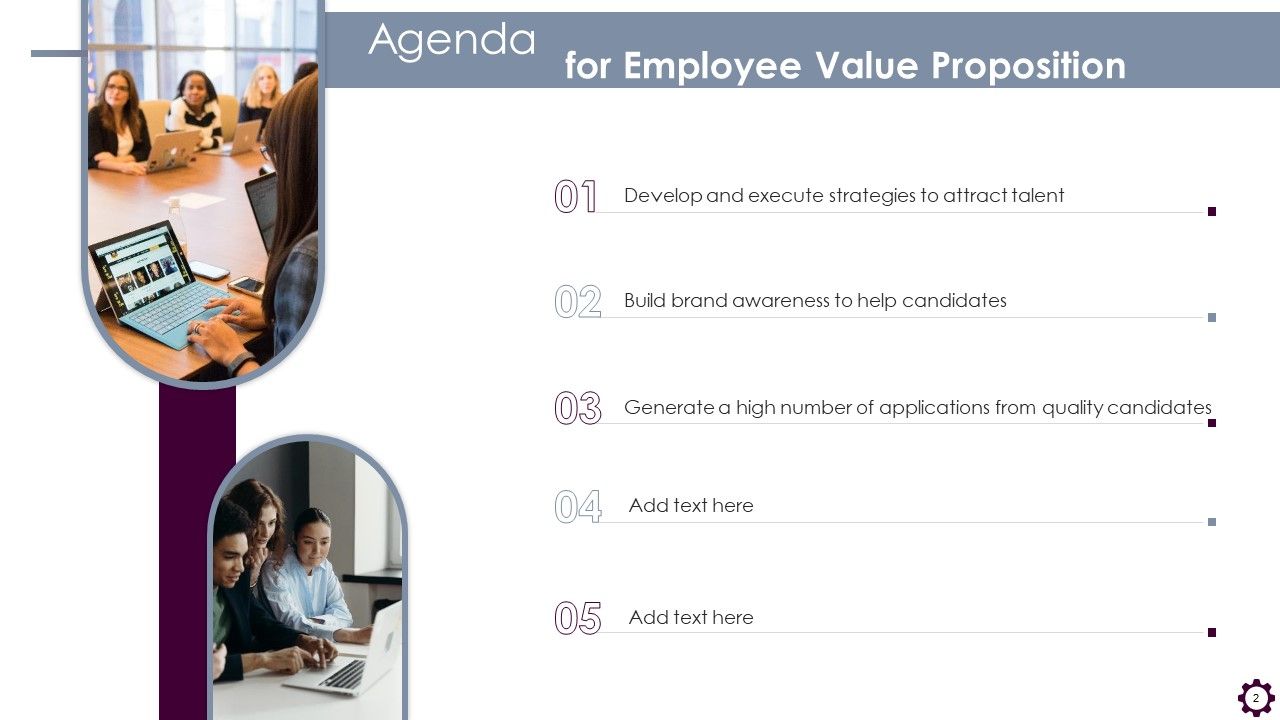 Agenda
for Employee Value Proposition

01 Develop and execute strategies to attract talent

02 Build brand awareness to help candidates

03 Generate a high number of applications from quality candidates

04 Add text here

05 Add text here

2